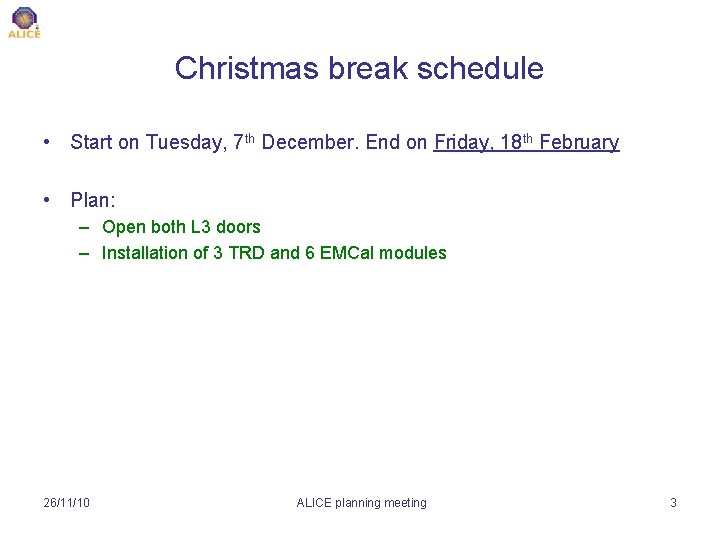 ALICE

Christmas break schedule

• Start on Tuesday, 7th December. End on Friday, 18th February

• Plan:
– Open both L3 doors
– Installation of 3 TRD and 6 EMCal modules

26/11/10

ALICE planning meeting

3